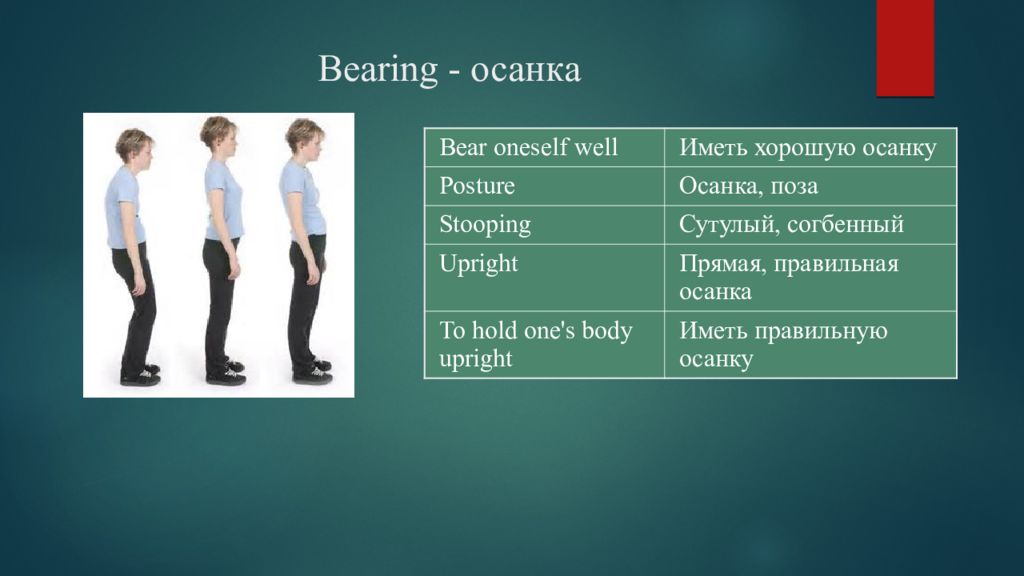 Bearing - осанка

| Bear oneself well | Иметь хорошую осанку |
|---|---|
| Posture | Осанка, поза |
| Stooping | Сутулый, согбенный |
| Upright | Прямая, правильная осанка |
| To hold one's body upright | Иметь правильную осанку |